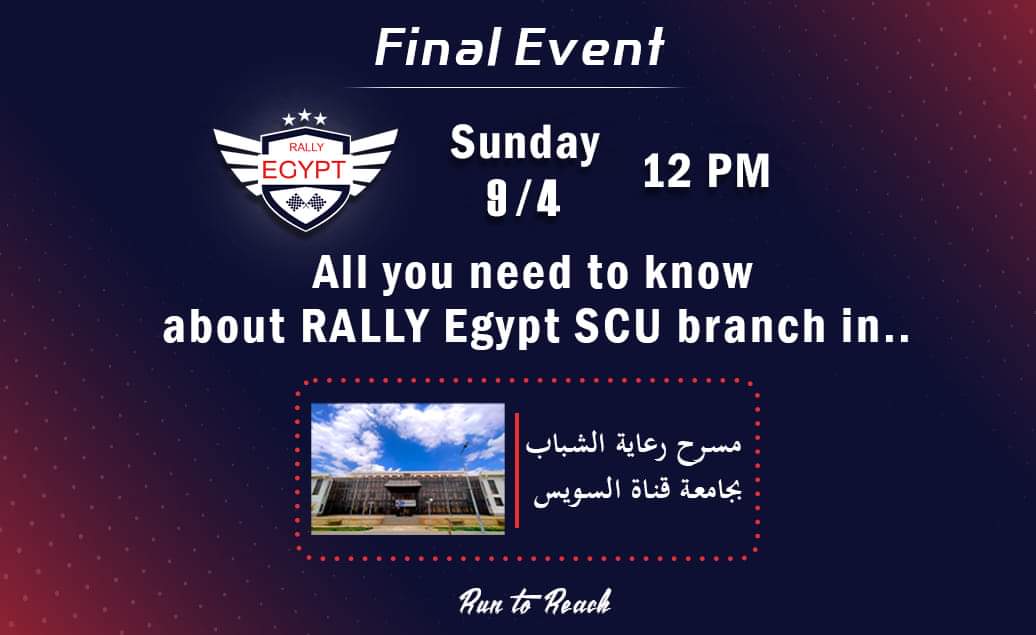 Final Event

RALLY
EGYPT

Sunday
9/4

12 PM

All you need to know about RALLY Egypt SCU branch in..

مسرح رعاية الشباب
بجامعة قناة السويس

Run to Reach